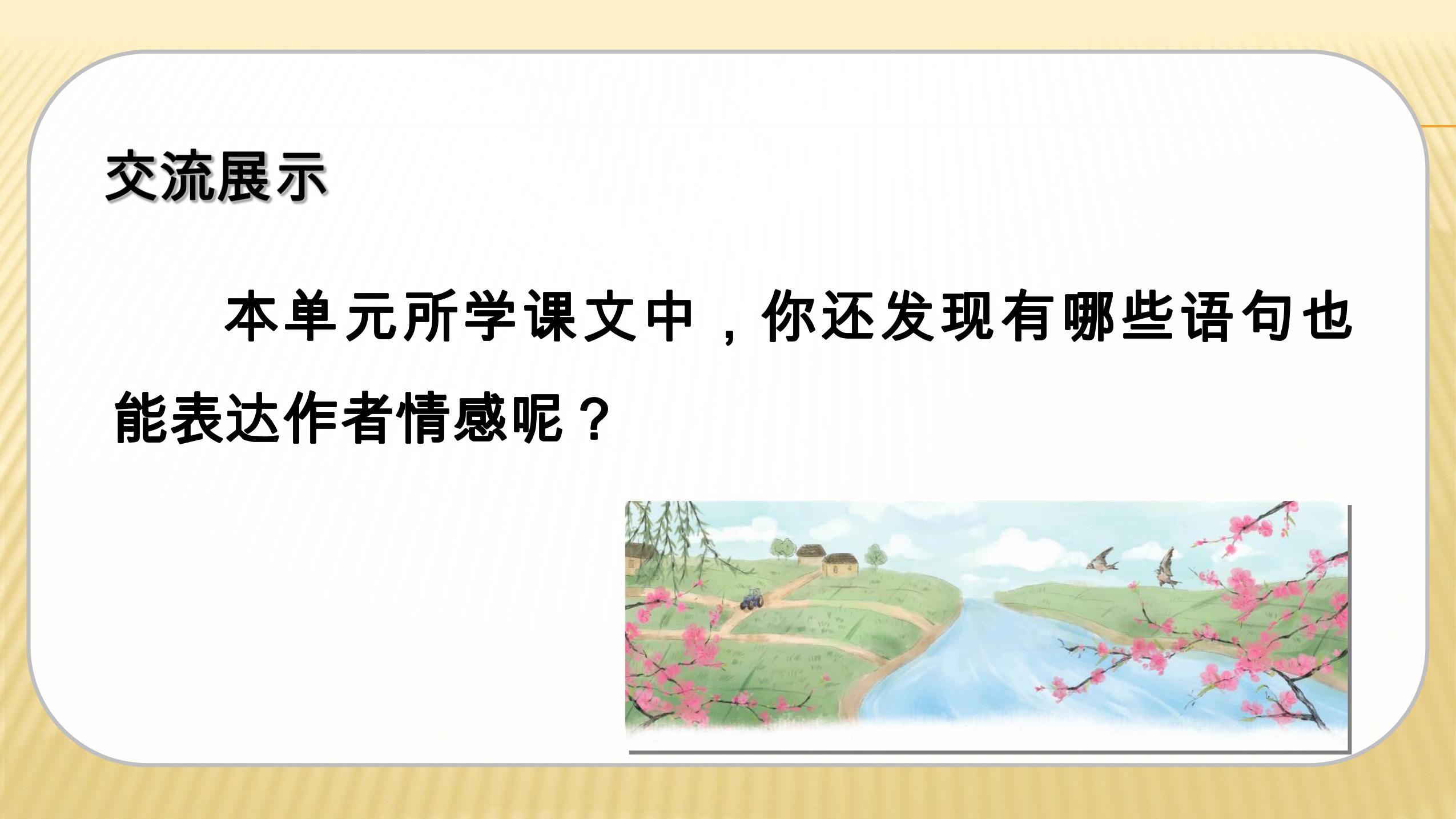 交流展示

本单元所学课文中，你还发现有哪些语句也能表达作者情感呢？